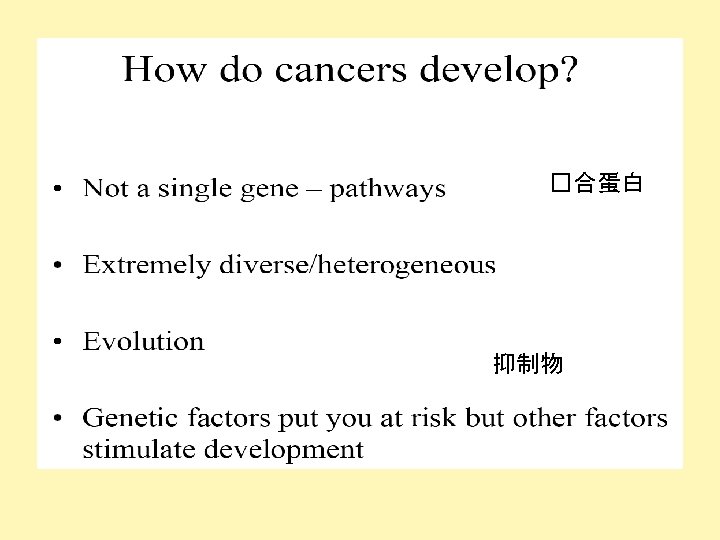 How do cancers develop?

• Not a single gene – pathways

□合蛋白

• Extremely diverse/heterogeneous

• Evolution

抑制物

• Genetic factors put you at risk but other factors stimulate development